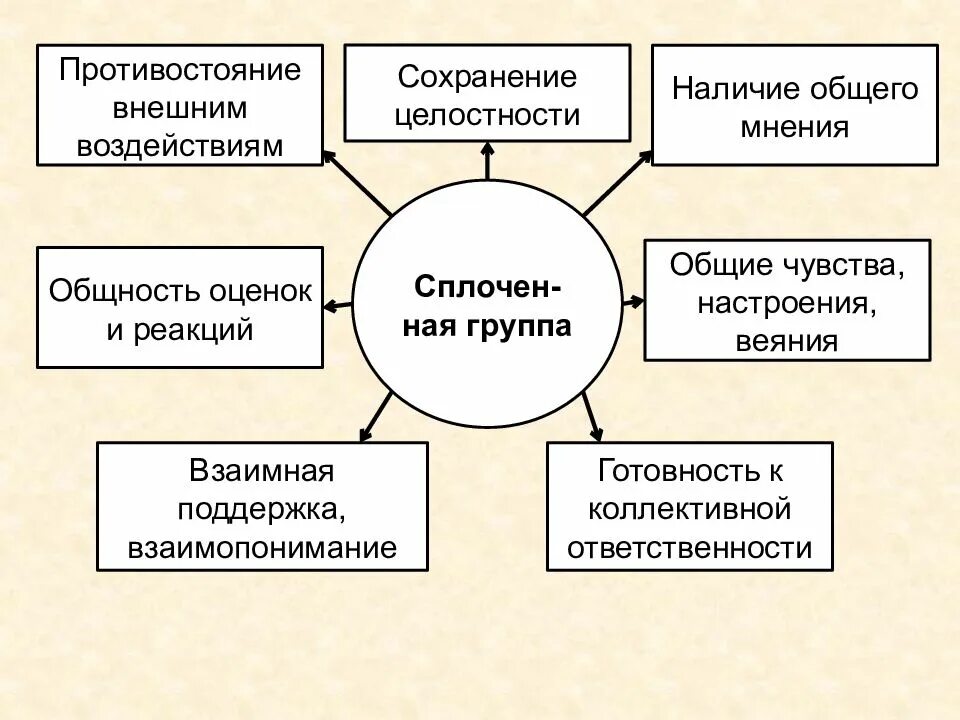 Противостояние внешним воздействиям

Сохранение целостности

Наличие общего мнения

Общность оценок и реакций

Сплоченная группа

Общие чувства, настроения, веяния

Взаимная поддержка, взаимопонимание

Готовность к коллективной ответственности